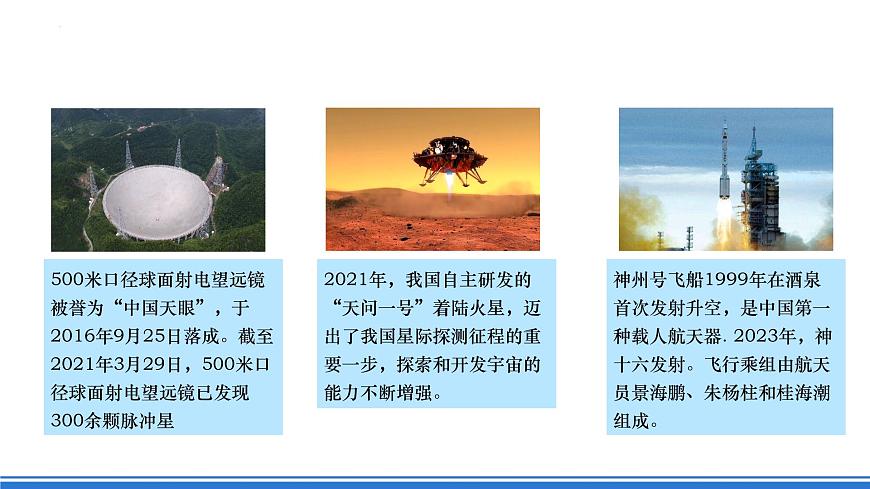 500米口径球面射电望远镜被誉为“中国天眼”，于2016年9月25日落成。截至2021年3月29日，500米口径球面射电望远镜已发现300余颗脉冲星

2021年，我国自主研发的“天问一号”着陆火星，迈出了我国星际探测征程的重要一步，探索和开发宇宙的能力不断增强。

神州号飞船1999年在酒泉首次发射升空，是中国第一种载人航天器. 2023年，神十六发射。飞行乘组由航天员景海鹏、朱杨柱和桂海潮组成。